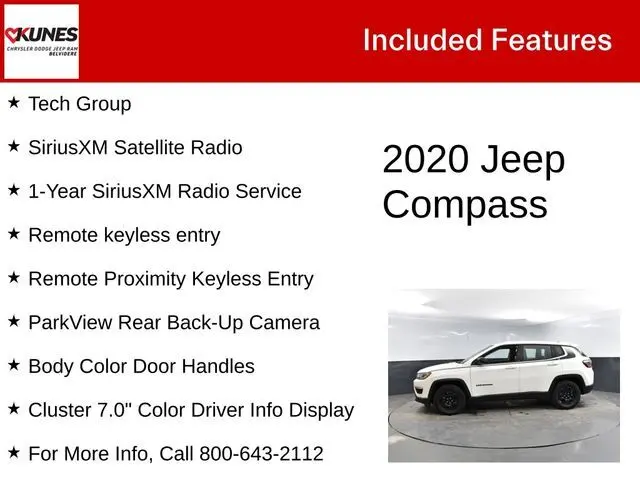 KUNES
CHRYSLER DODGE JEEP RAM
BELVIDERE

Included Features

★ Tech Group

★ SiriusXM Satellite Radio

★ 1-Year SiriusXM Radio Service

★ Remote keyless entry

★ Remote Proximity Keyless Entry

★ ParkView Rear Back-Up Camera

★ Body Color Door Handles

★ Cluster 7.0" Color Driver Info Display

★ For More Info, Call 800-643-2112

2020 Jeep Compass